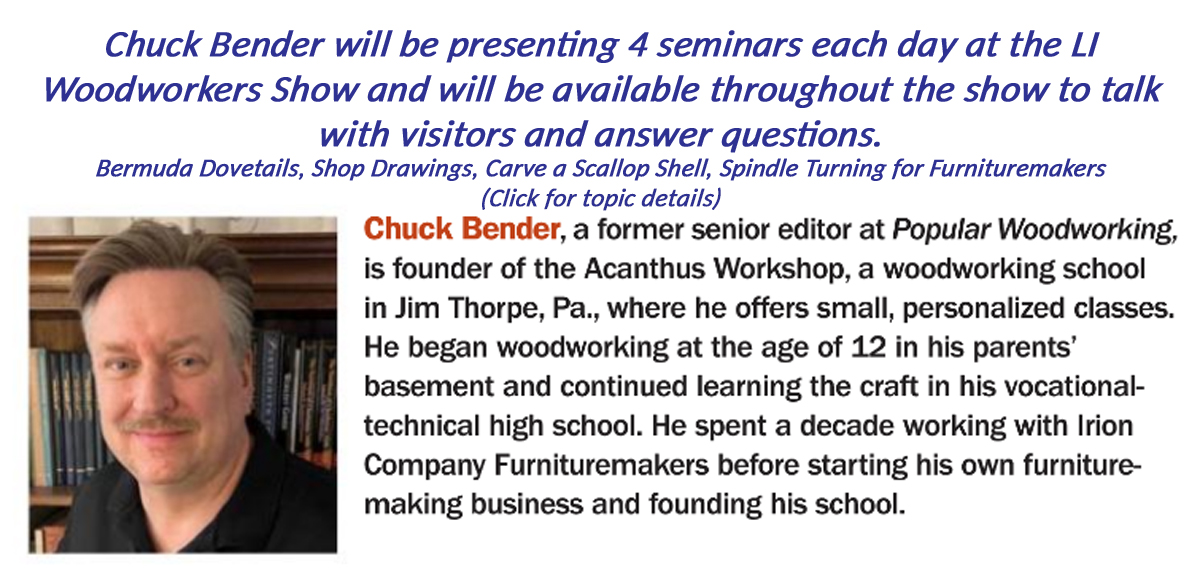 Chuck Bender will be presenting 4 seminars each day at the LI Woodworkers Show and will be available throughout the show to talk with visitors and answer questions.
Bermuda Dovetails, Shop Drawings, Carve a Scallop Shell, Spindle Turning for Furnituremakers
(Click for topic details)

Chuck Bender, a former senior editor at Popular Woodworking, is founder of the Acanthus Workshop, a woodworking school in Jim Thorpe, Pa., where he offers small, personalized classes. He began woodworking at the age of 12 in his parents' basement and continued learning the craft in his vocational-technical high school. He spent a decade working with Irion Company Furnituremakers before starting his own furnituremaking business and founding his school.